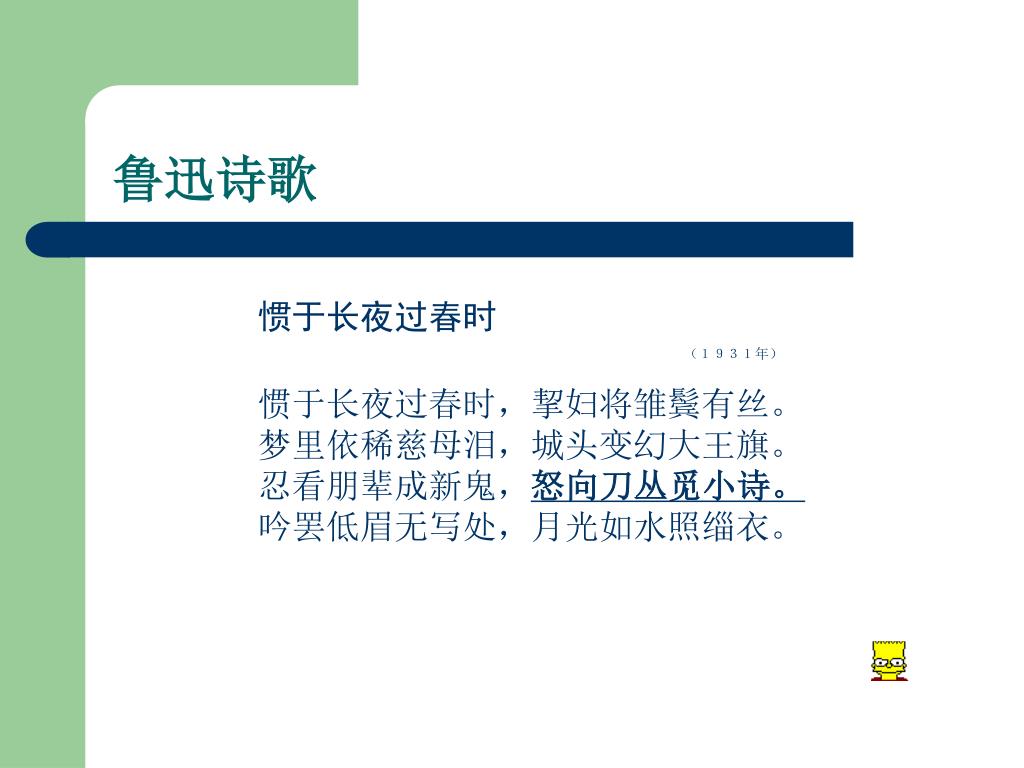 鲁迅诗歌

惯于长夜过春时

（1931年）

惯于长夜过春时，挈妇将雏鬓有丝。
梦里依稀慈母泪，城头变幻大王旗。
忍看朋辈成新鬼，怒向刀丛觅小诗。
吟罢低眉无写处，月光如水照缁衣。